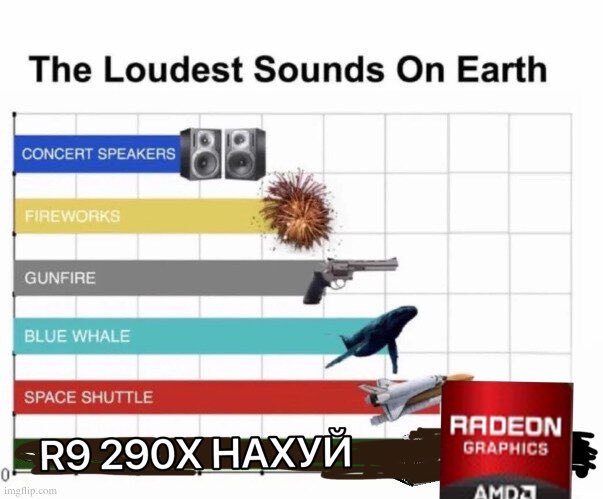 The Loudest Sounds On Earth

CONCERT SPEAKERS

FIREWORKS

GUNFIRE

BLUE WHALE

SPACE SHUTTLE

R9 290X НАХУЙ

RADEON GRAPHICS

AMD

0

imgflip.com